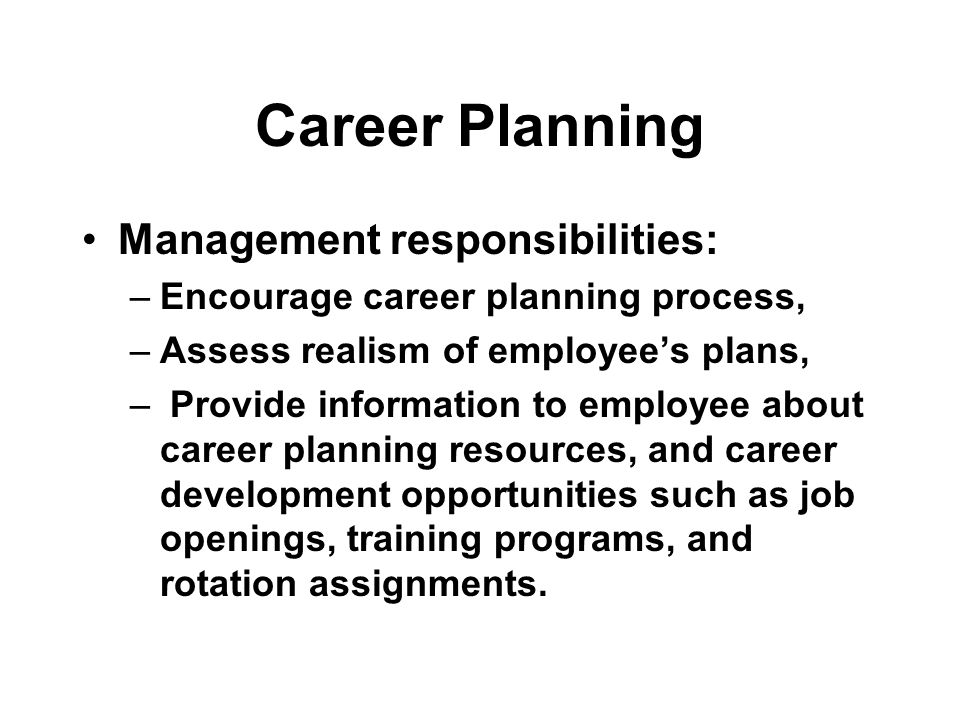 Career Planning

• Management responsibilities:
– Encourage career planning process,
– Assess realism of employee's plans,
– Provide information to employee about career planning resources, and career development opportunities such as job openings, training programs, and rotation assignments.